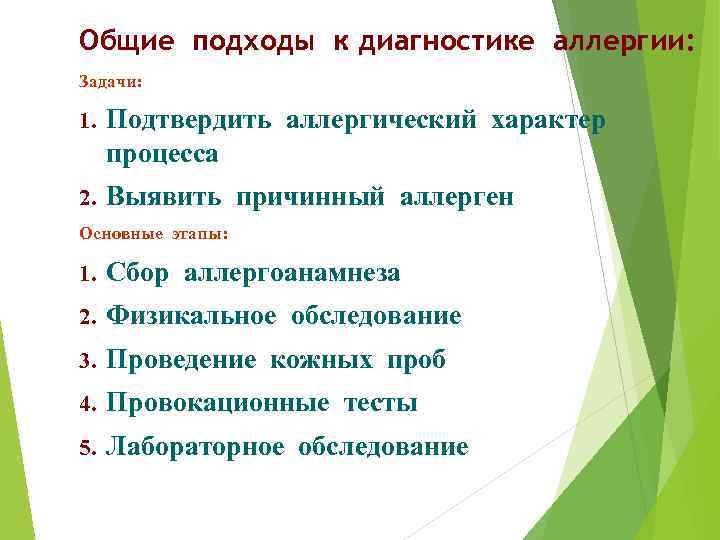 Общие подходы к диагностике аллергии:

Задачи:

1. Подтвердить аллергический характер процесса
2. Выявить причинный аллерген

Основные этапы:

1. Сбор аллергоанамнеза
2. Физикальное обследование
3. Проведение кожных проб
4. Провокационные тесты
5. Лабораторное обследование